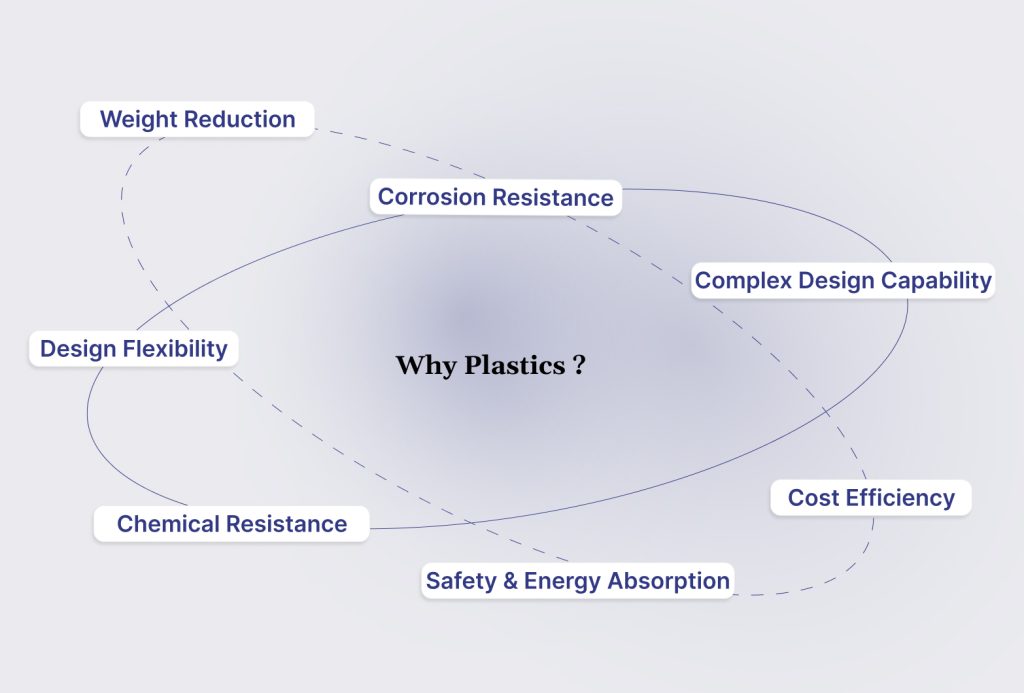 Weight Reduction

Corrosion Resistance

Complex Design Capability

Design Flexibility

Why Plastics ?

Cost Efficiency

Chemical Resistance

Safety & Energy Absorption